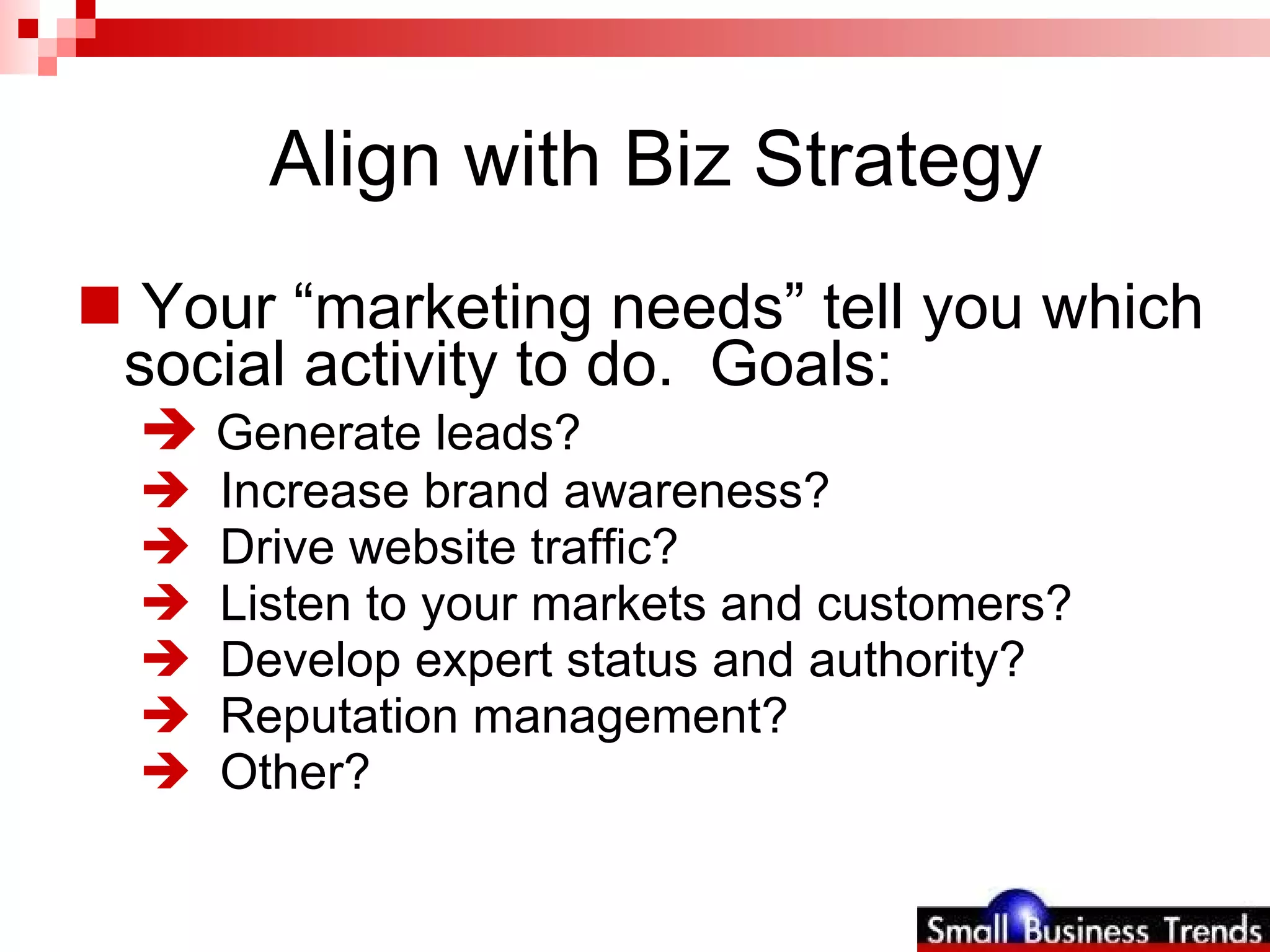 Align with Biz Strategy

Your “marketing needs” tell you which social activity to do. Goals:

Generate leads?
Increase brand awareness?
Drive website traffic?
Listen to your markets and customers?
Develop expert status and authority?
Reputation management?
Other?

Small Business Trends